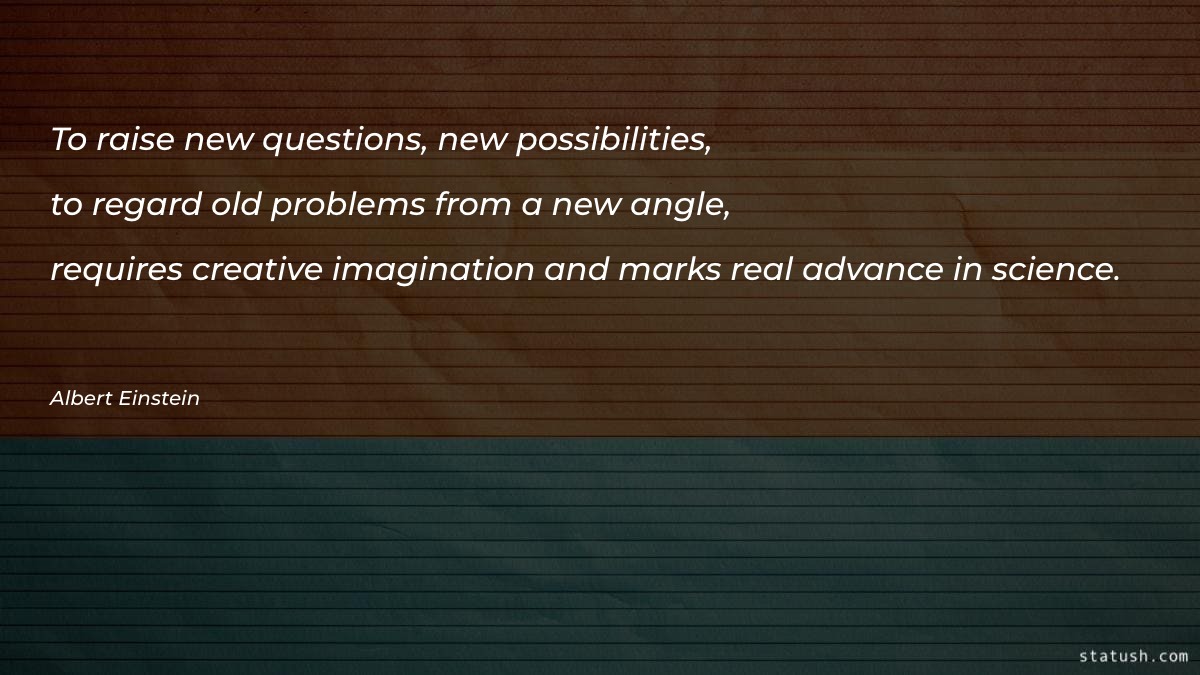 To raise new questions, new possibilities,
to regard old problems from a new angle,
requires creative imagination and marks real advance in science.

Albert Einstein

statush.com